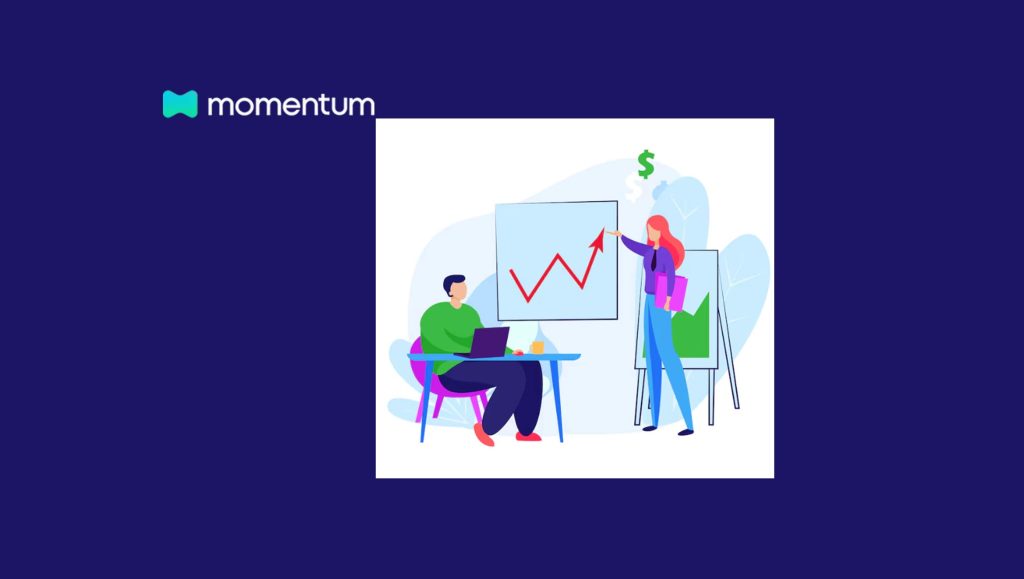 momentum

$